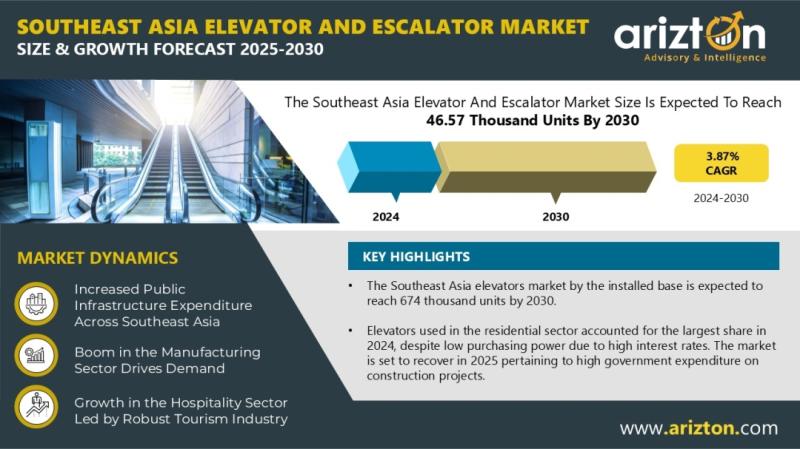 SOUTHEAST ASIA ELEVATOR AND ESCALATOR MARKET
SIZE & GROWTH FORECAST 2025-2030

arizton
Advisory & Intelligence

The Southeast Asia Elevator And Escalator Market Size Is Expected To Reach
46.57 Thousand Units By 2030

2024

2030

3.87%
CAGR

2024-2030

MARKET DYNAMICS

Increased Public Infrastructure Expenditure Across Southeast Asia

Boom in the Manufacturing Sector Drives Demand

Growth in the Hospitality Sector Led by Robust Tourism Industry

KEY HIGHLIGHTS

• The Southeast Asia elevators market by the installed base is expected to reach 674 thousand units by 2030.

• Elevators used in the residential sector accounted for the largest share in 2024, despite low purchasing power due to high interest rates. The market is set to recover in 2025 pertaining to high government expenditure on construction projects.

www.arizton.com